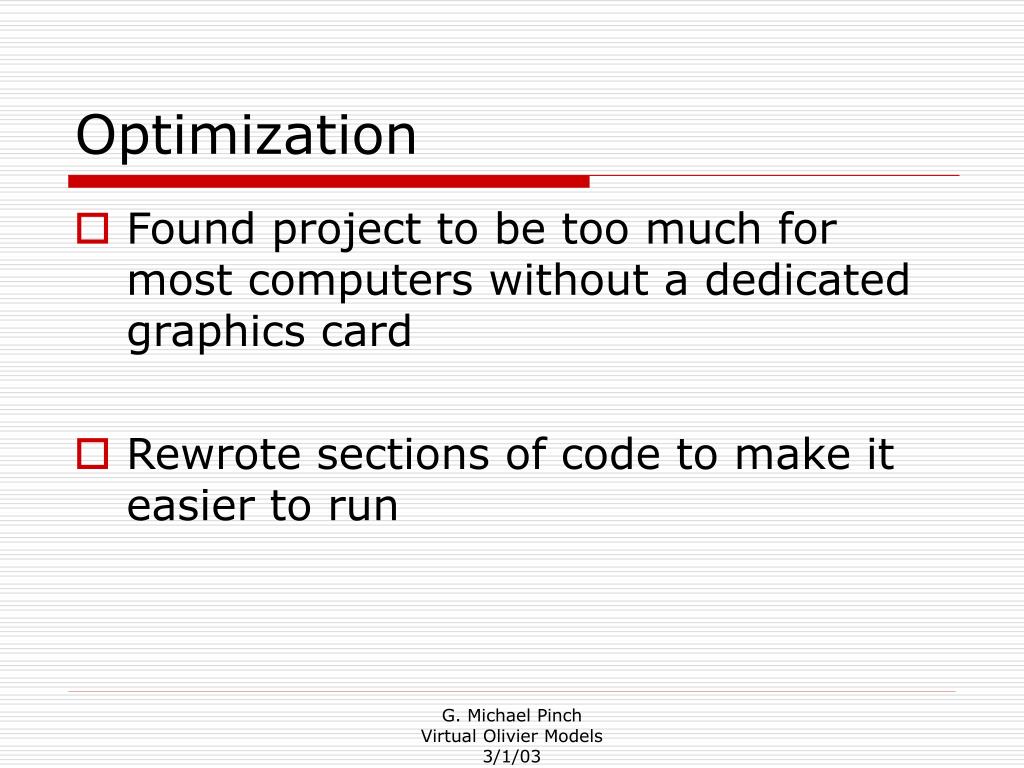 Optimization

Found project to be too much for most computers without a dedicated graphics card

Rewrote sections of code to make it easier to run

G. Michael Pinch
Virtual Olivier Models
3/1/03